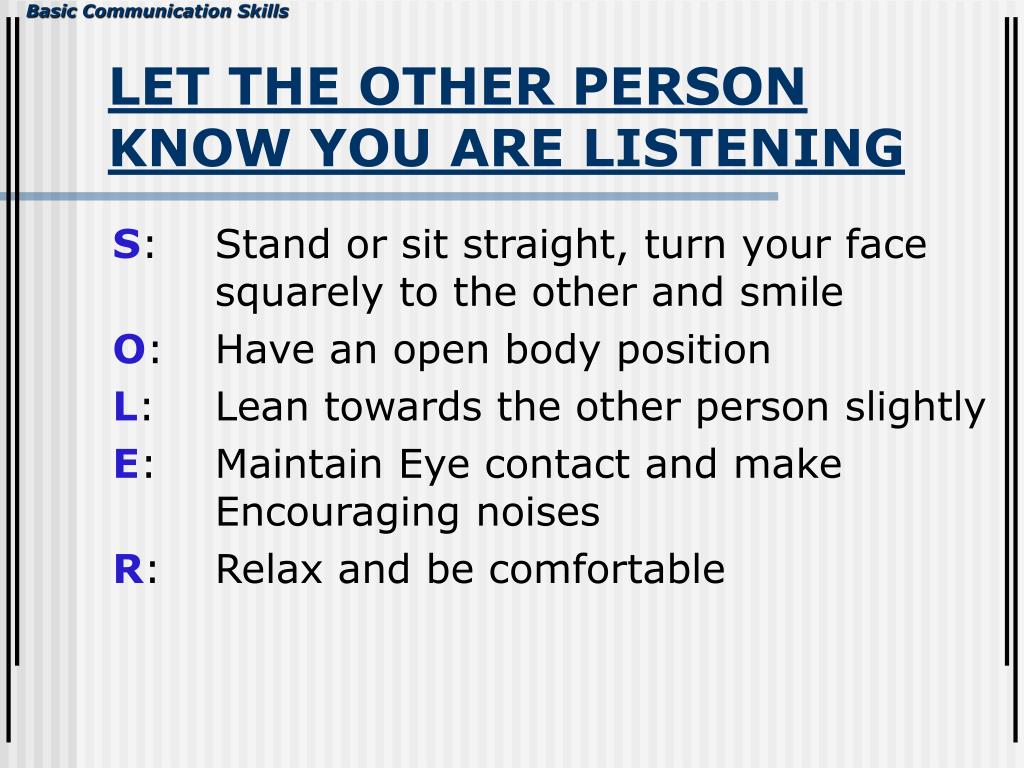 Basic Communication Skills

LET THE OTHER PERSON KNOW YOU ARE LISTENING

S: Stand or sit straight, turn your face squarely to the other and smile
O: Have an open body position
L: Lean towards the other person slightly
E: Maintain Eye contact and make Encouraging noises
R: Relax and be comfortable